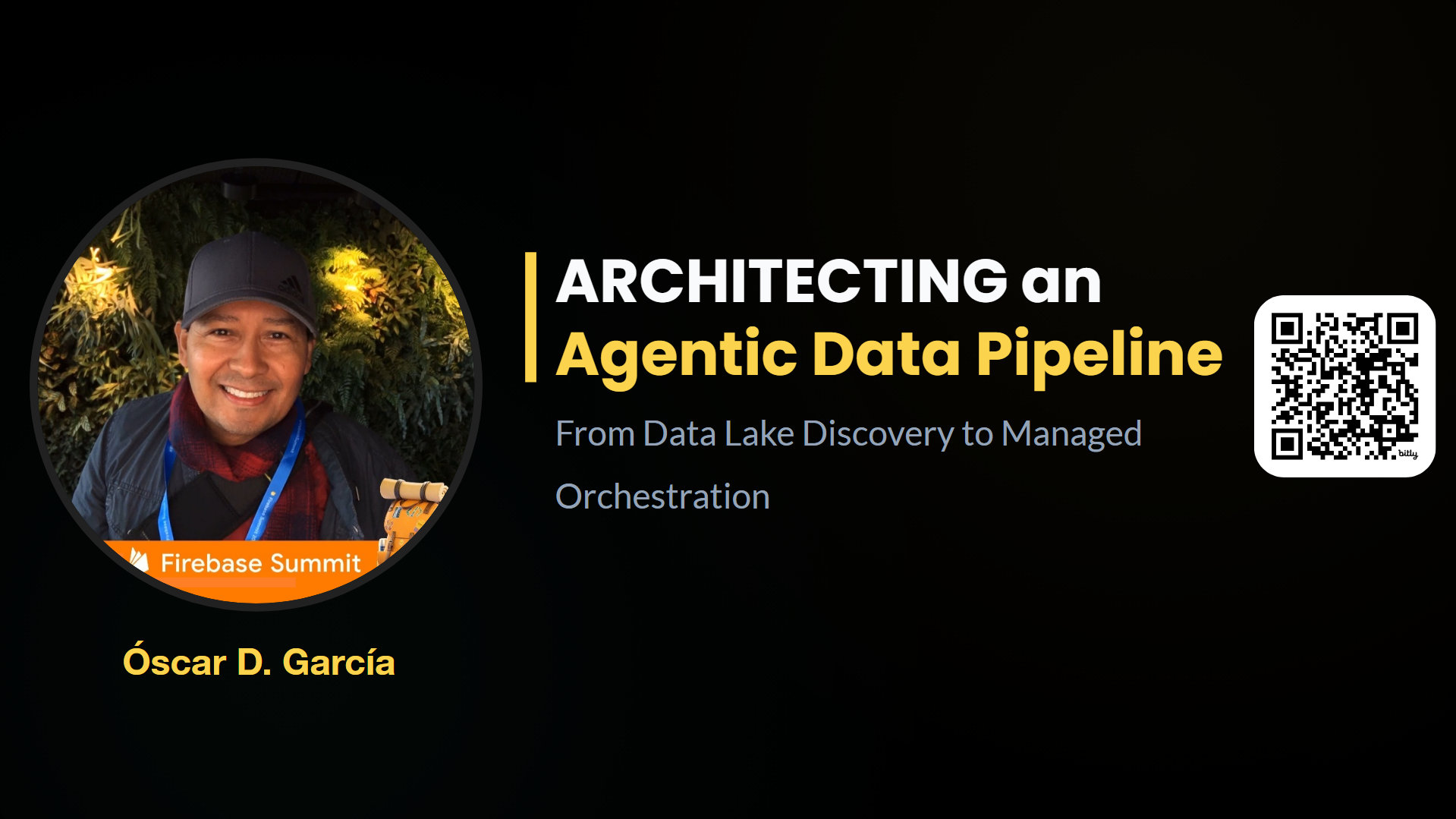 Firebase Summit

Óscar D. García

ARCHITECTING an
Agentic Data Pipeline

From Data Lake Discovery to Managed Orchestration

bitly